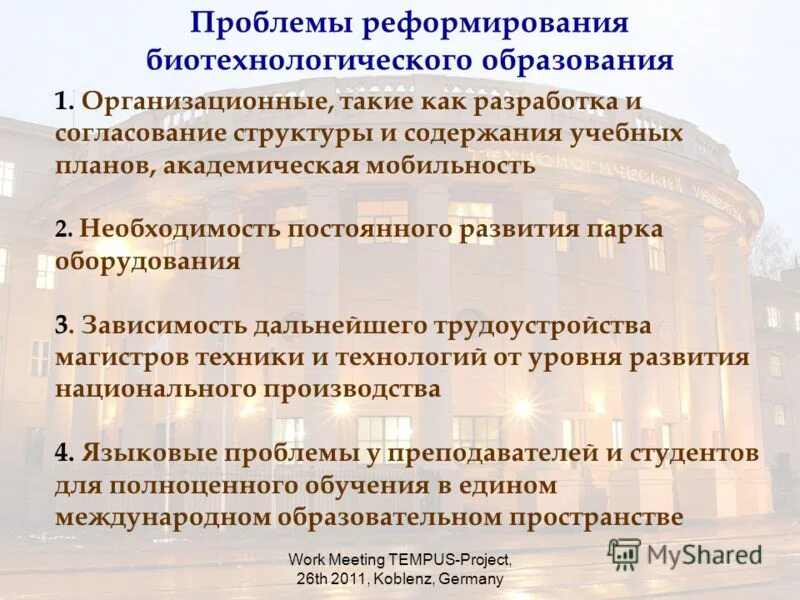 Проблемы реформирования биотехнологического образования

1. Организационные, такие как разработка и согласование структуры и содержания учебных планов, академическая мобильность

2. Необходимость постоянного развития парка оборудования

3. Зависимость дальнейшего трудоустройства магистров техники и технологий от уровня развития национального производства

4. Языковые проблемы у преподавателей и студентов для полноценного обучения в едином международном образовательном пространстве

Work Meeting TEMPUS-Project, 26th 2011, Koblenz, Germany

MyShared